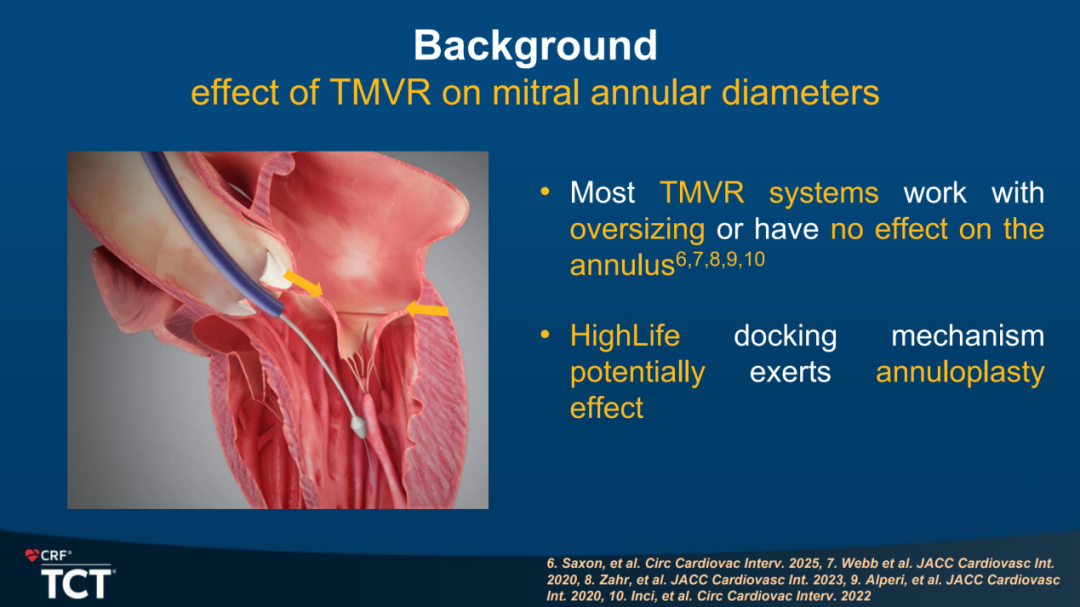 Background
effect of TMVR on mitral annular diameters

• Most TMVR systems work with oversizing or have no effect on the annulus$^{6,7,8,9,10}$

• HighLife docking mechanism potentially exerts annuloplasty effect

CRF®
TCT®

6. Saxon, et al. Circ Cardiovac Interv. 2025, 7. Webb et al. JACC Cardiovasc Int. 2020, 8. Zahr, et al. JACC Cardiovasc Int. 2023, 9. Alperi, et al. JACC Cardiovasc Int. 2020, 10. Inci, et al. Circ Cardiovac Interv. 2022